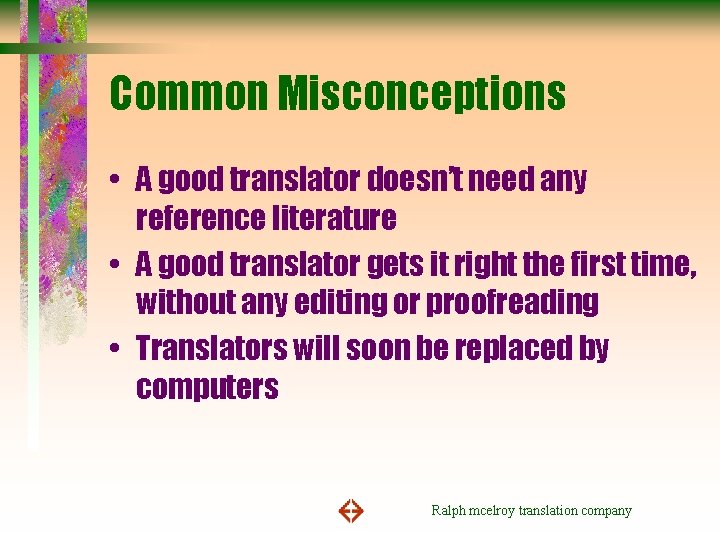 Common Misconceptions

• A good translator doesn't need any reference literature
• A good translator gets it right the first time, without any editing or proofreading
• Translators will soon be replaced by computers

Ralph mcelroy translation company